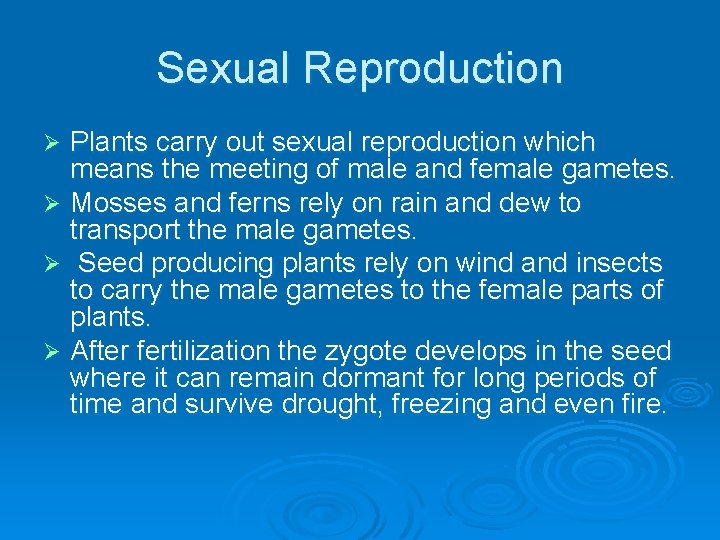 Sexual Reproduction

➢ Plants carry out sexual reproduction which means the meeting of male and female gametes.

➢ Mosses and ferns rely on rain and dew to transport the male gametes.

➢ Seed producing plants rely on wind and insects to carry the male gametes to the female parts of plants.

➢ After fertilization the zygote develops in the seed where it can remain dormant for long periods of time and survive drought, freezing and even fire.